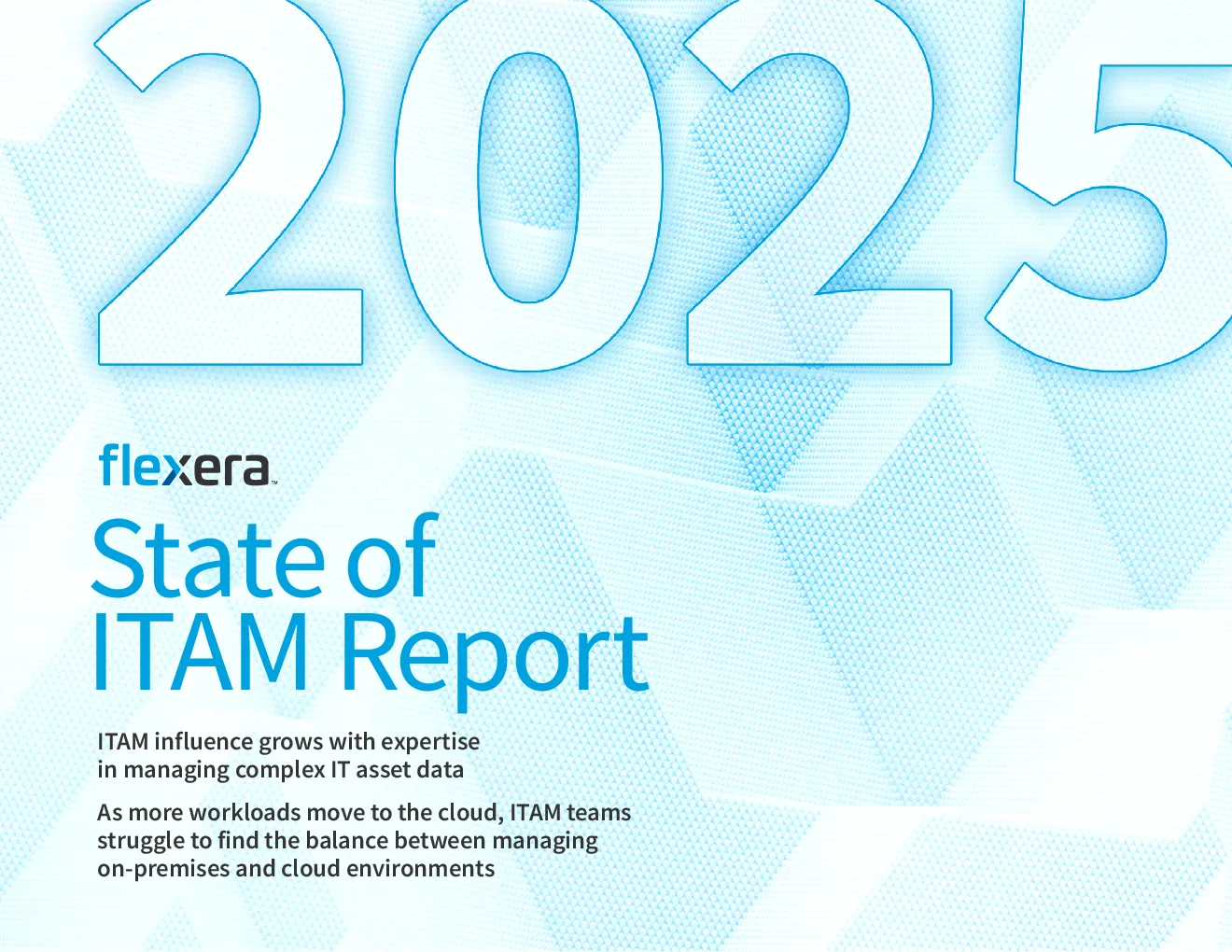 2025

flexera™

State of ITAM Report

ITAM influence grows with expertise in managing complex IT asset data

As more workloads move to the cloud, ITAM teams struggle to find the balance between managing on-premises and cloud environments